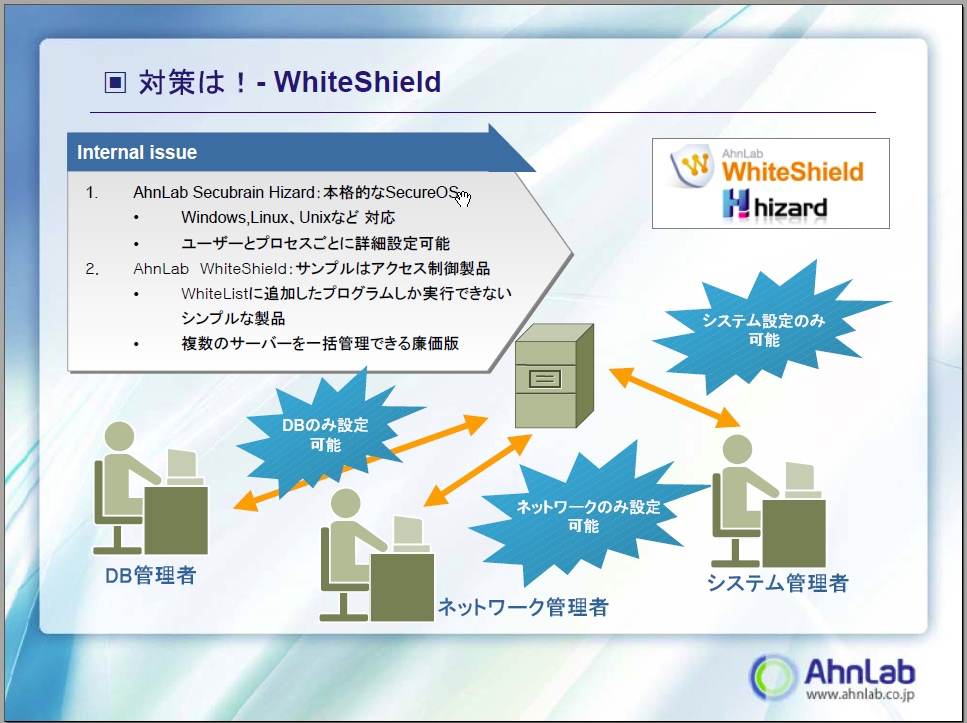 ▣ 対策は！- WhiteShield

Internal issue

1. AhnLab Secubrain Hizard：本格的なSecureOS
• Windows,Linux、Unixなど 対応
• ユーザーとプロセスごとに詳細設定可能
2. AhnLab WhiteShield：サンプルはアクセス制御製品
• WhiteListに追加したプログラムしか実行できないシンプルな製品
• 複数のサーバーを一括管理できる廉価版

AhnLab
WhiteShield
hizard

システム設定のみ可能

DBのみ設定可能

ネットワークのみ設定可能

DB管理者

ネットワーク管理者

システム管理者

AhnLab
www.ahnlab.co.jp